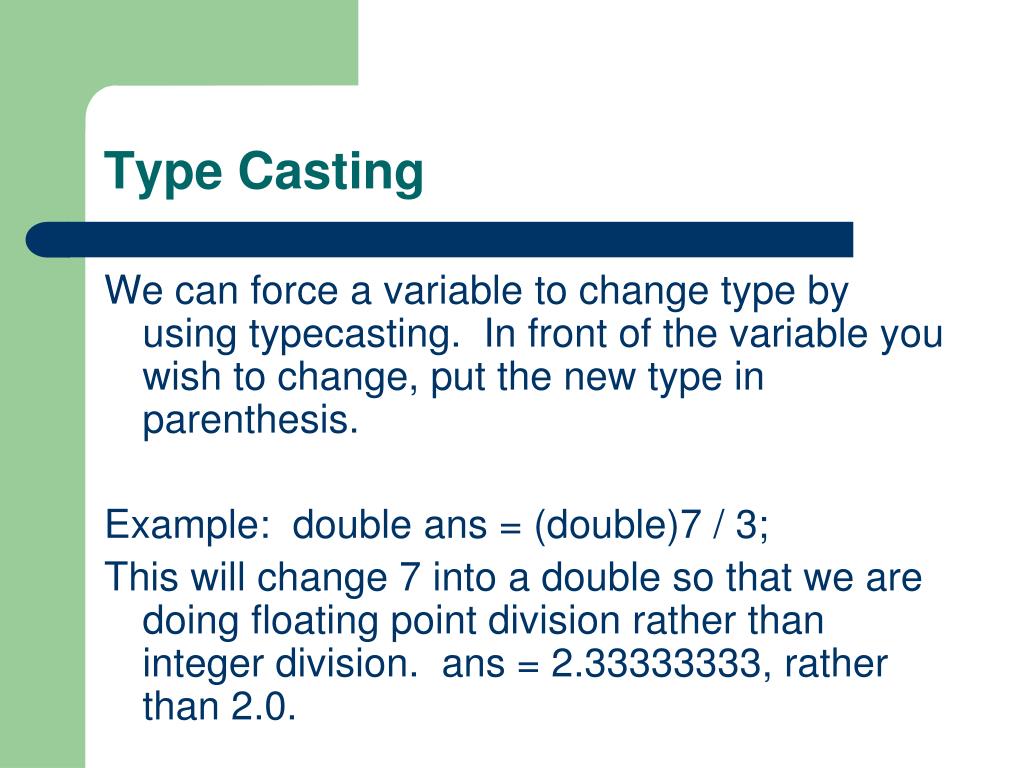 Type Casting

We can force a variable to change type by using typecasting.  In front of the variable you wish to change, put the new type in parenthesis.

Example:  double ans = (double)7 / 3;

This will change 7 into a double so that we are doing floating point division rather than integer division.  ans = 2.33333333, rather than 2.0.